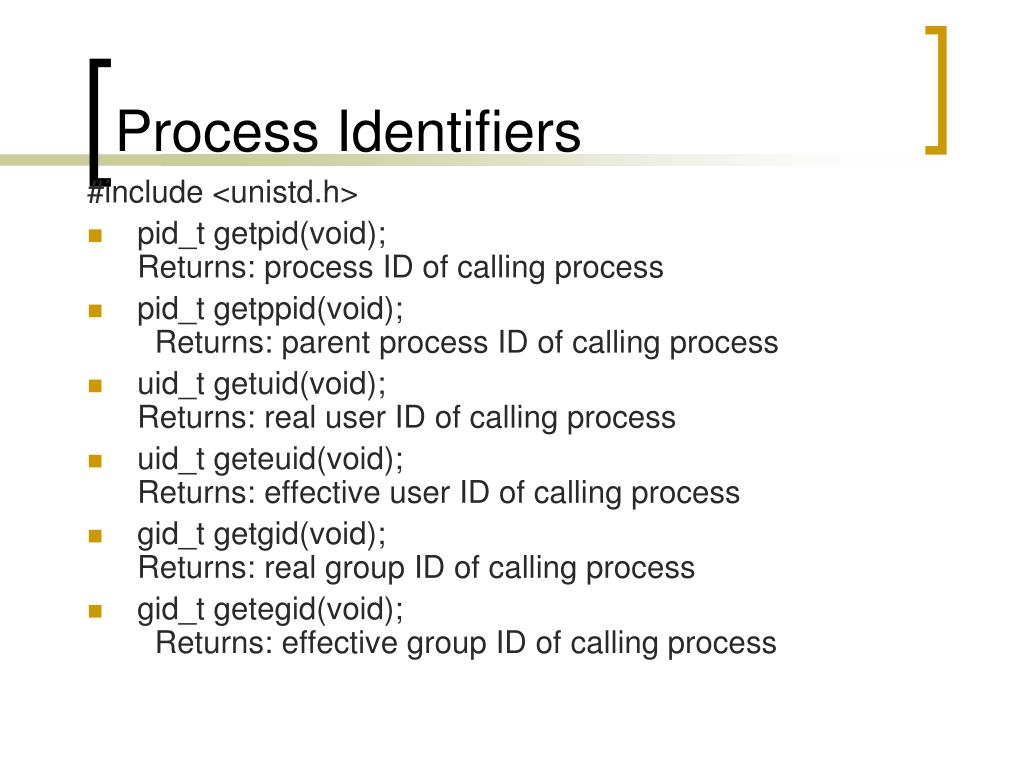 Process Identifiers

#include <unistd.h>

- pid_t getpid(void);
  Returns: process ID of calling process
- pid_t getppid(void);
  Returns: parent process ID of calling process
- uid_t getuid(void);
  Returns: real user ID of calling process
- uid_t geteuid(void);
  Returns: effective user ID of calling process
- gid_t getgid(void);
  Returns: real group ID of calling process
- gid_t getegid(void);
  Returns: effective group ID of calling process